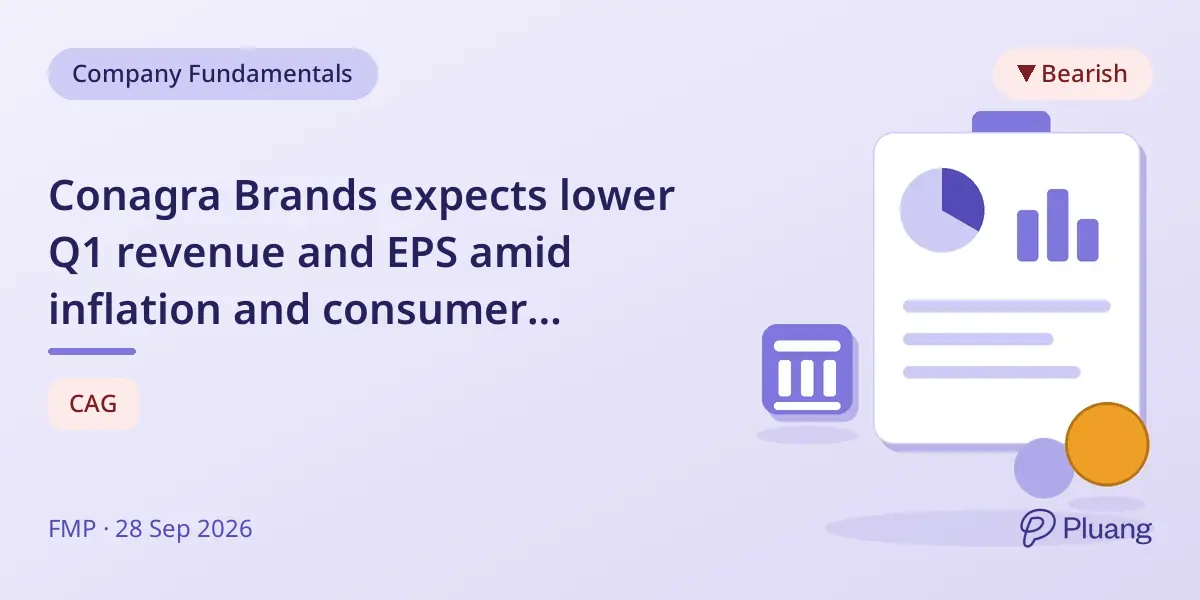 Company Fundamentals

▼ Bearish

Conagra Brands expects lower Q1 revenue and EPS amid inflation and consumer...

CAG

FMP · 28 Sep 2026

Pluang